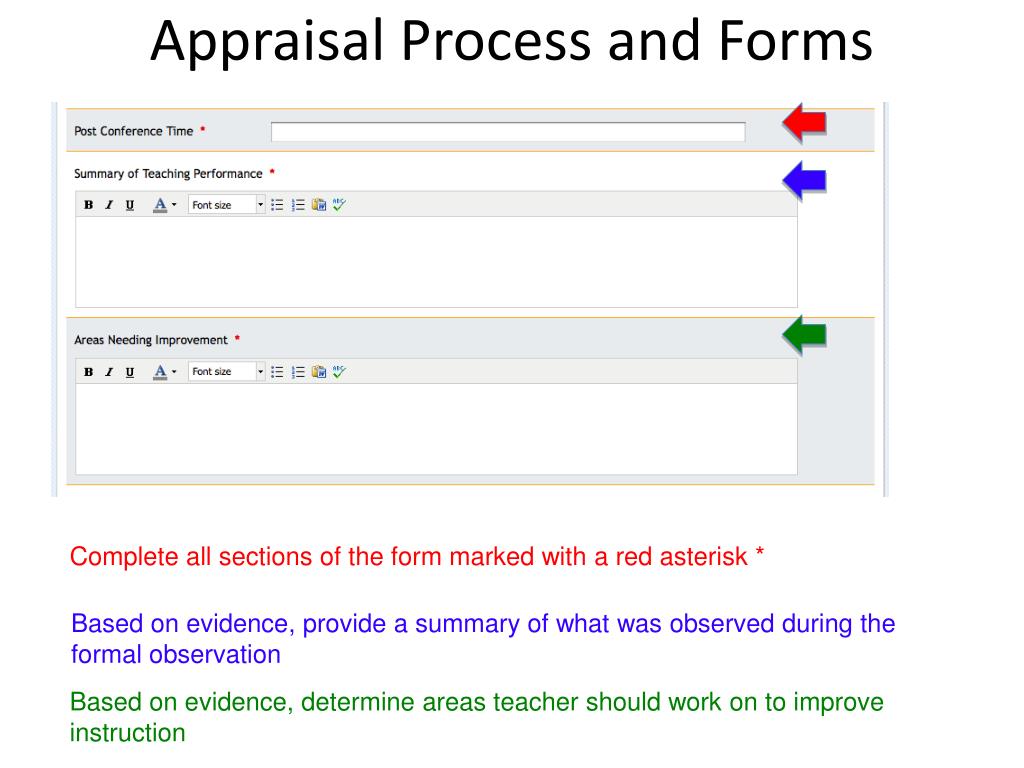 Appraisal Process and Forms

Post Conference Time *

Summary of Teaching Performance *

B I U A Font size

Areas Needing Improvement *

B I U A Font size

Complete all sections of the form marked with a red asterisk *

Based on evidence, provide a summary of what was observed during the formal observation

Based on evidence, determine areas teacher should work on to improve instruction